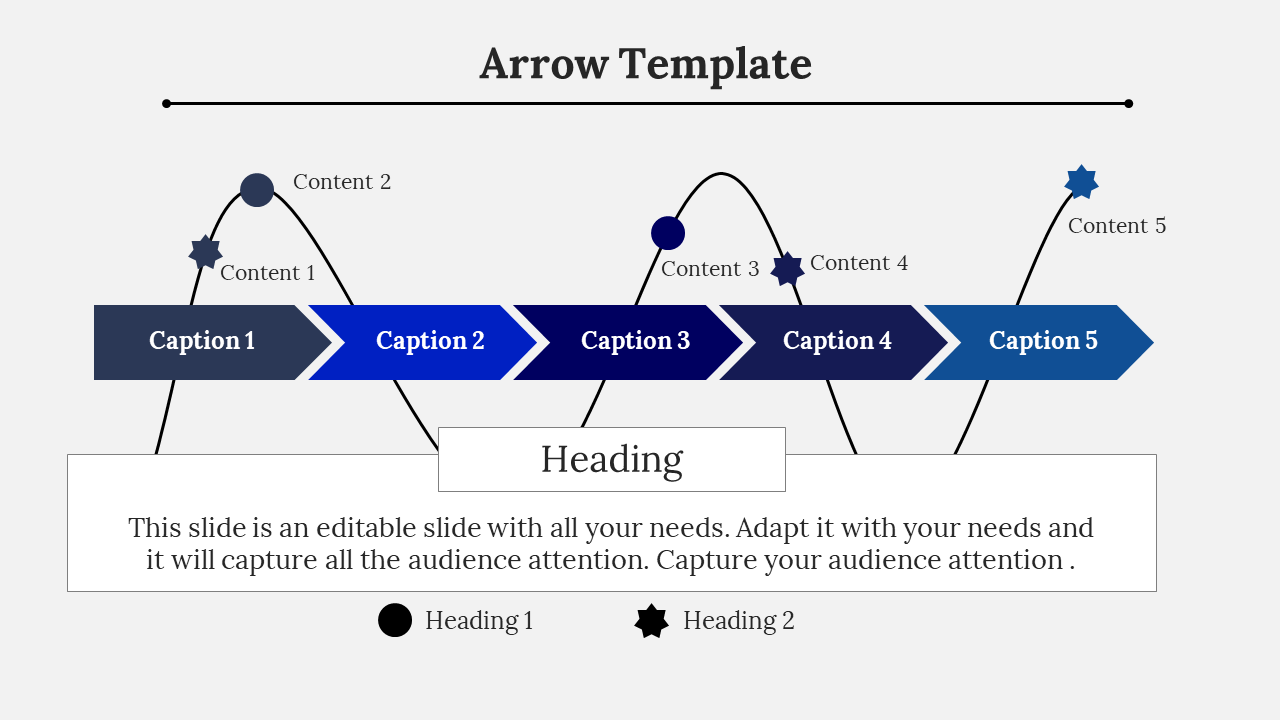 Arrow Template

Content 2

Content 1

Content 3

Content 4

Content 5

Caption 1

Caption 2

Caption 3

Caption 4

Caption 5

Heading

This slide is an editable slide with all your needs. Adapt it with your needs and it will capture all the audience attention. Capture your audience attention .

Heading 1

Heading 2